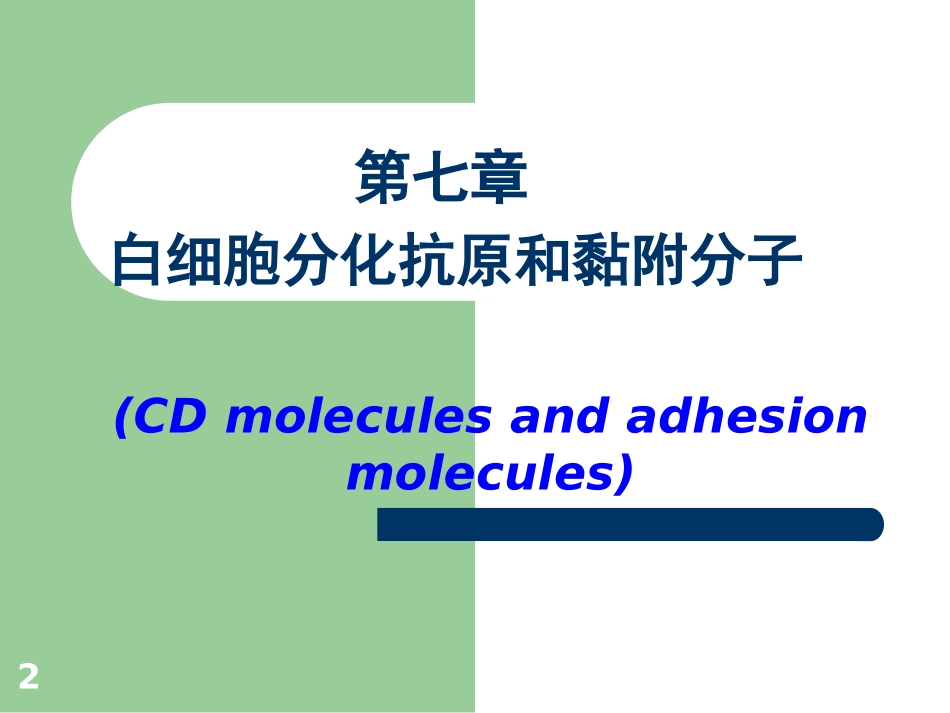 第七章
白细胞分化抗原和黏附分子

(CD molecules and adhesion molecules)

2